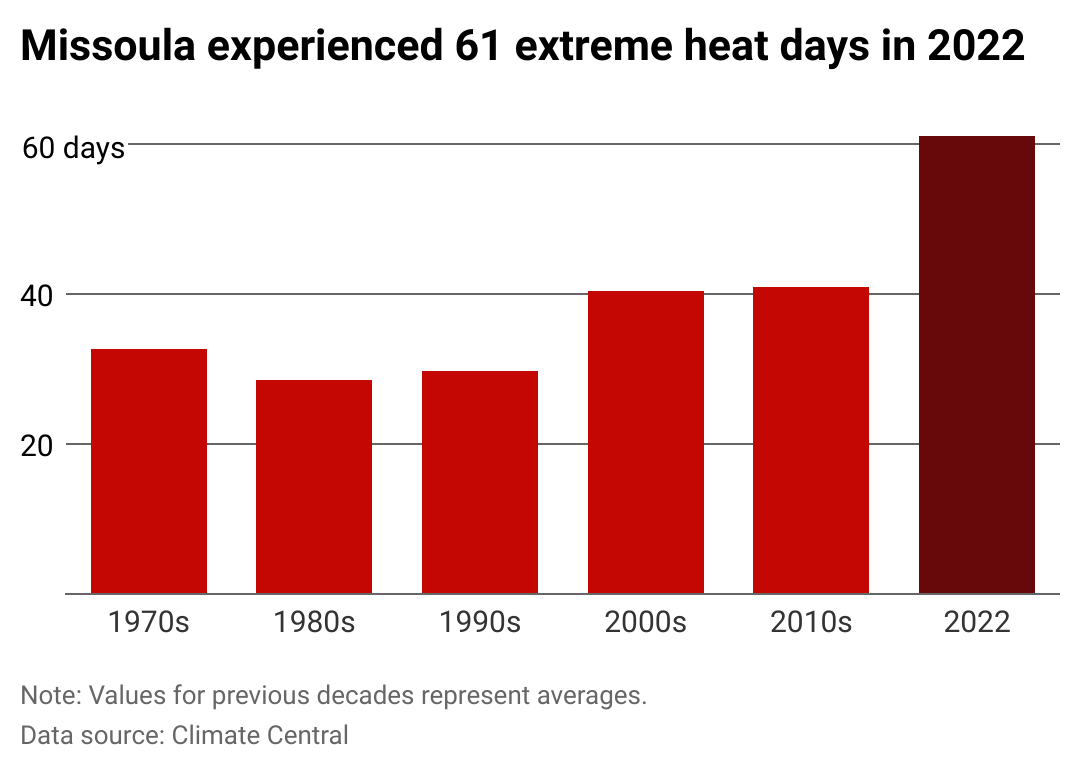 Missoula experienced 61 extreme heat days in 2022

60 days
40
20

1970s
1980s
1990s
2000s
2010s
2022

Note: Values for previous decades represent averages.
Data source: Climate Central